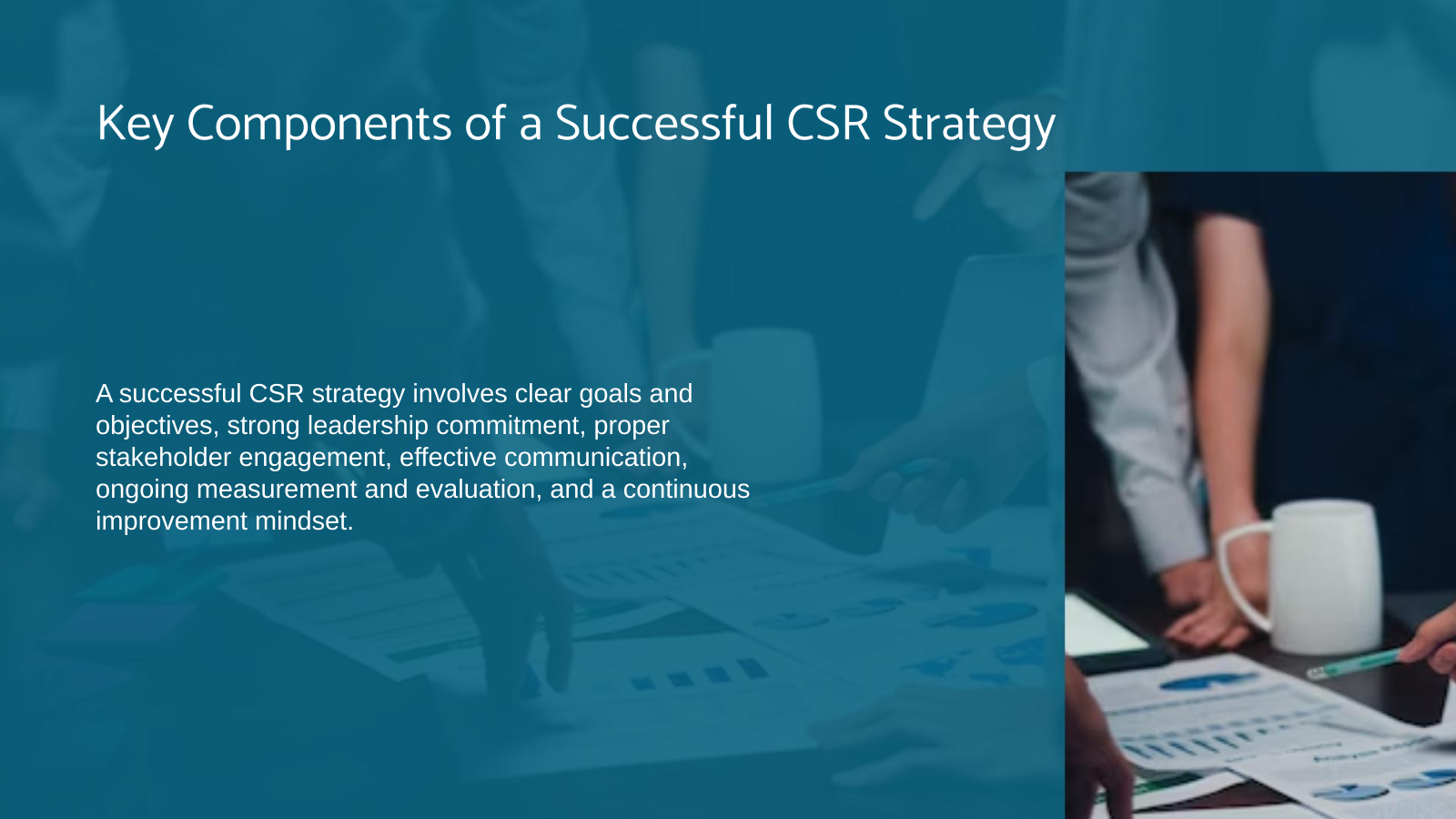 Key Components of a Successful CSR Strategy

A successful CSR strategy involves clear goals and objectives, strong leadership commitment, proper stakeholder engagement, effective communication, ongoing measurement and evaluation, and a continuous improvement mindset.